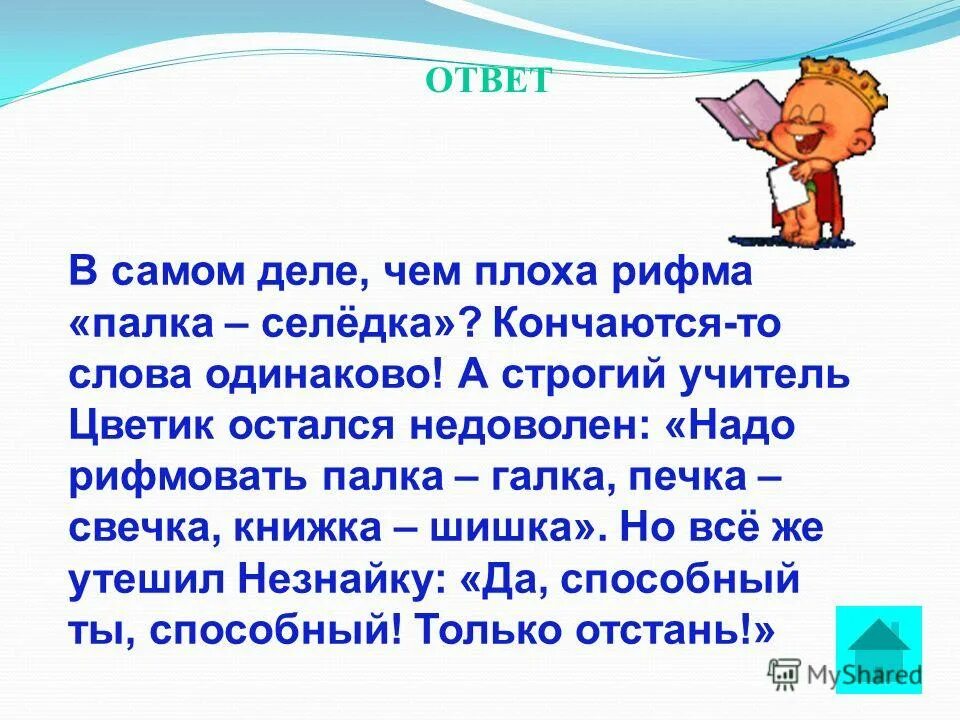 ОТВЕТ

В самом деле, чем плоха рифма «палка – селёдка»? Кончаются-то слова одинаково! А строгий учитель Цветик остался недоволен: «Надо рифмовать палка – галка, печка – свечка, книжка – шишка». Но всё же утешил Незнайку: «Да, способный ты, способный! Только отстань!»

MyShared